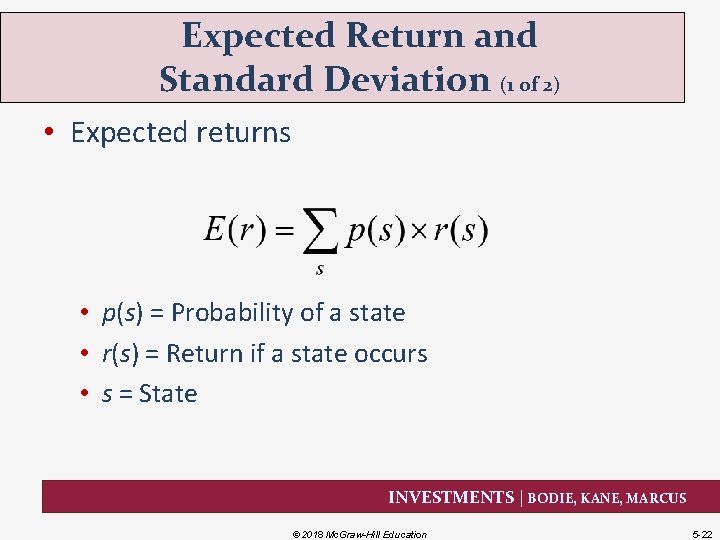 Expected Return and Standard Deviation (1 of 2)

• Expected returns

$E(r) = \sum_{s} p(s) \times r(s)$

• $p(s)$ = Probability of a state
• $r(s)$ = Return if a state occurs
• $s$ = State

INVESTMENTS | BODIE, KANE, MARCUS

© 2018 McGraw-Hill Education

5-22